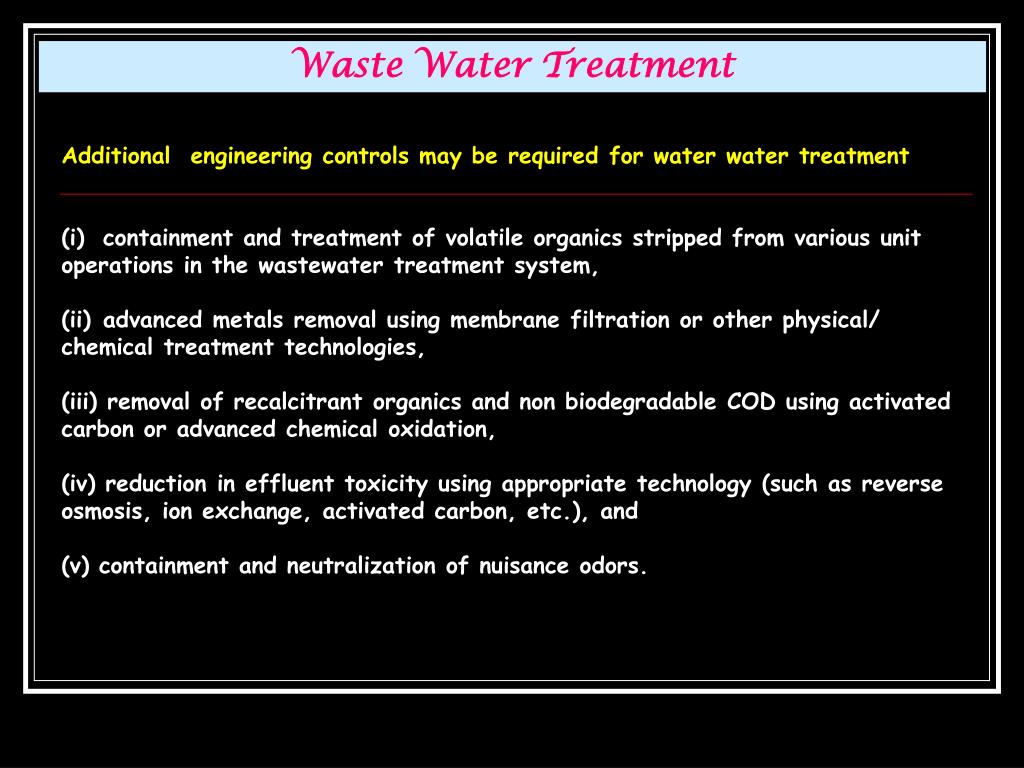 Waste Water Treatment

Additional engineering controls may be required for water water treatment

(i) containment and treatment of volatile organics stripped from various unit operations in the wastewater treatment system,

(ii) advanced metals removal using membrane filtration or other physical/ chemical treatment technologies,

(iii) removal of recalcitrant organics and non biodegradable COD using activated carbon or advanced chemical oxidation,

(iv) reduction in effluent toxicity using appropriate technology (such as reverse osmosis, ion exchange, activated carbon, etc.), and

(v) containment and neutralization of nuisance odors.